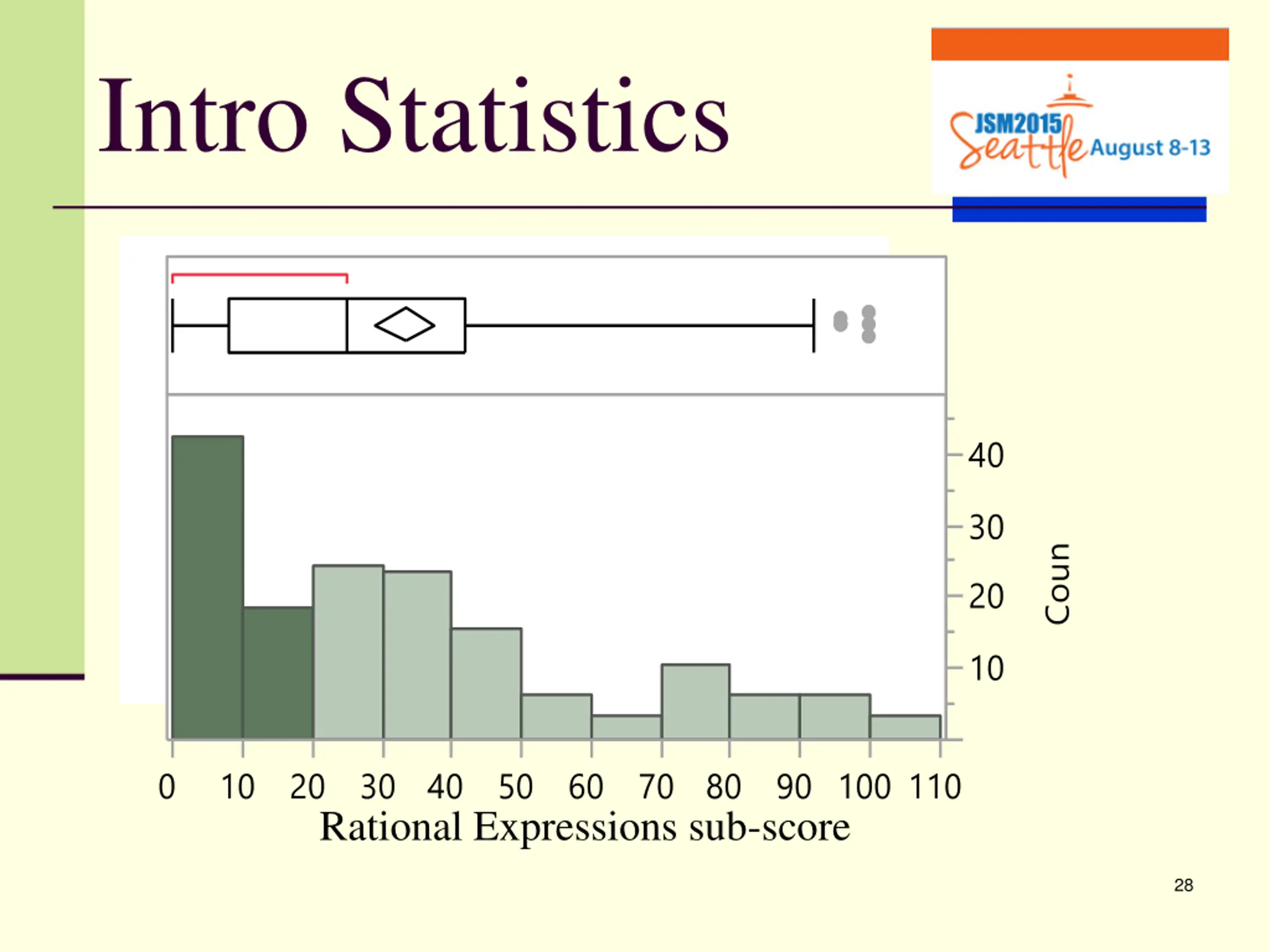 Intro Statistics

JSM2015 Seattle August 8-13

40
30
20
10

Coun

0 10 20 30 40 50 60 70 80 90 100 110
Rational Expressions sub-score

28